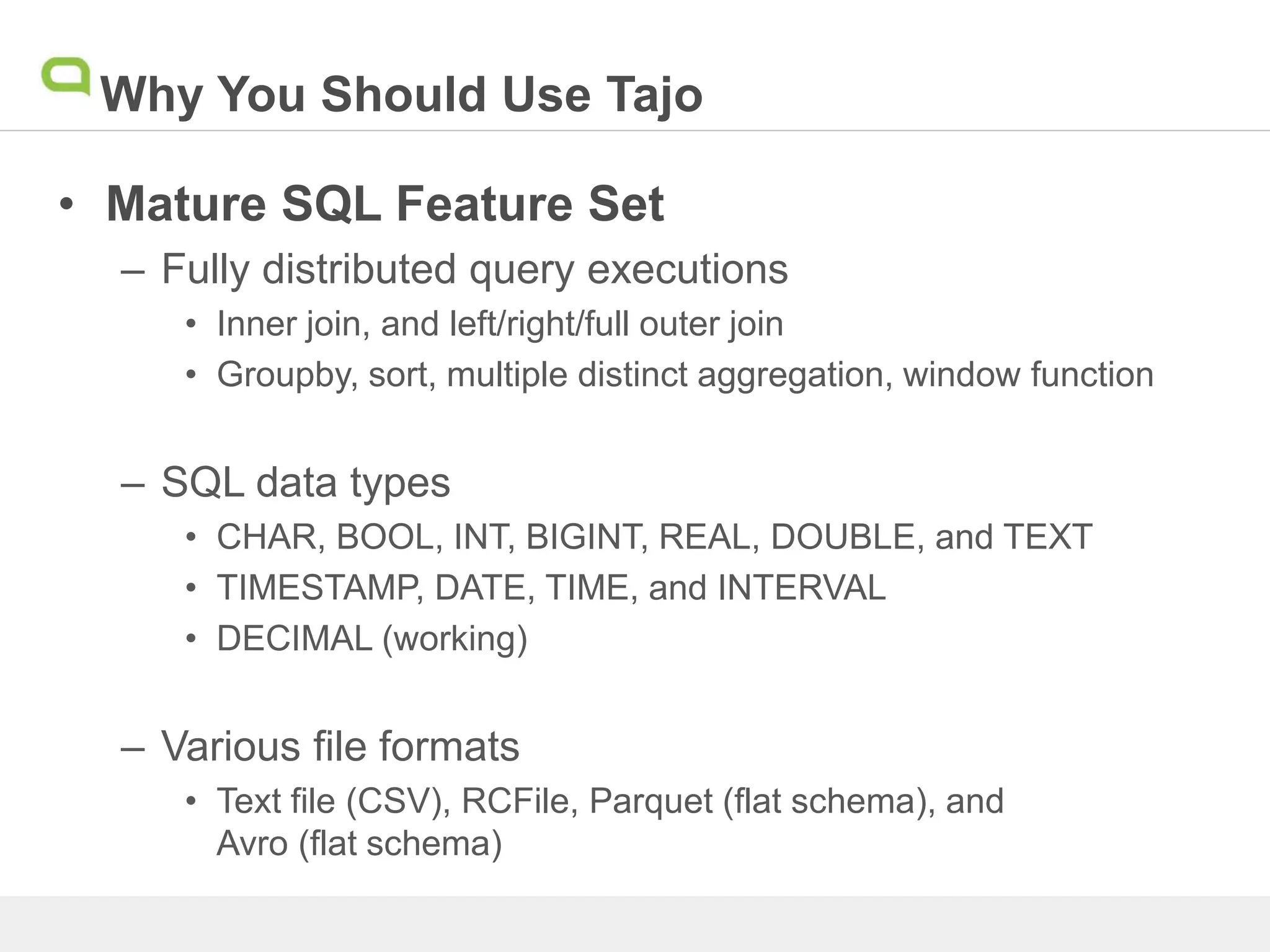 Why You Should Use Tajo

• Mature SQL Feature Set

– Fully distributed query executions

• Inner join, and left/right/full outer join

• Groupby, sort, multiple distinct aggregation, window function

– SQL data types

• CHAR, BOOL, INT, BIGINT, REAL, DOUBLE, and TEXT

• TIMESTAMP, DATE, TIME, and INTERVAL

• DECIMAL (working)

– Various file formats

• Text file (CSV), RCFile, Parquet (flat schema), and Avro (flat schema)